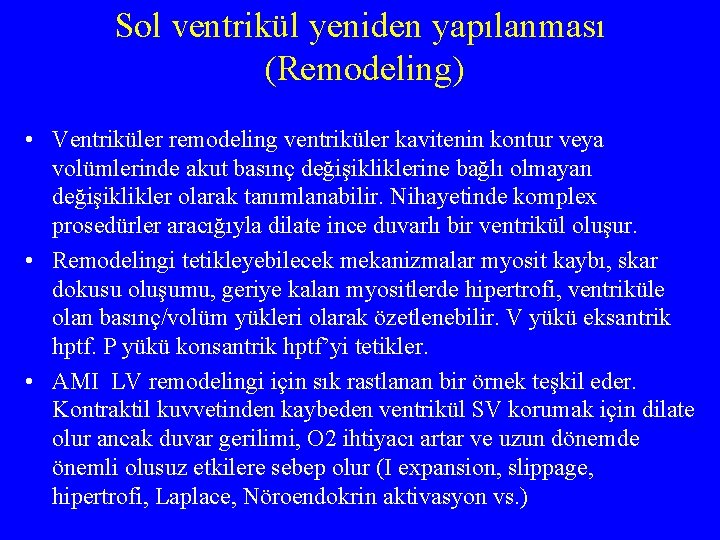 Sol ventrikül yeniden yapılanması (Remodeling)

• Ventriküler remodeling ventriküler kavitenin kontur veya volümlerinde akut basınç değişikliklerine bağlı olmayan değişiklikler olarak tanımlanabilir. Nihayetinde komplex prosedürler aracığıyla dilate ince duvarlı bir ventrikül oluşur.

• Remodelingi tetikleyebilecek mekanizmalar myosit kaybı, skar dokusu oluşumu, geriye kalan myositlerde hipertrofi, ventriküle olan basınç/volüm yükleri olarak özetlenebilir. V yükü eksantrik hptf. P yükü konsantrik hptf'yi tetikler.

• AMI LV remodelingi için sık rastlanan bir örnek teşkil eder. Kontraktil kuvvetinden kaybeden ventrikül SV korumak için dilate olur ancak duvar gerilimi, O2 ihtiyacı artar ve uzun dönemde önemli olusuz etkilere sebep olur (I expansion, slippage, hipertrofi, Laplace, Nöroendokrin aktivasyon vs.)